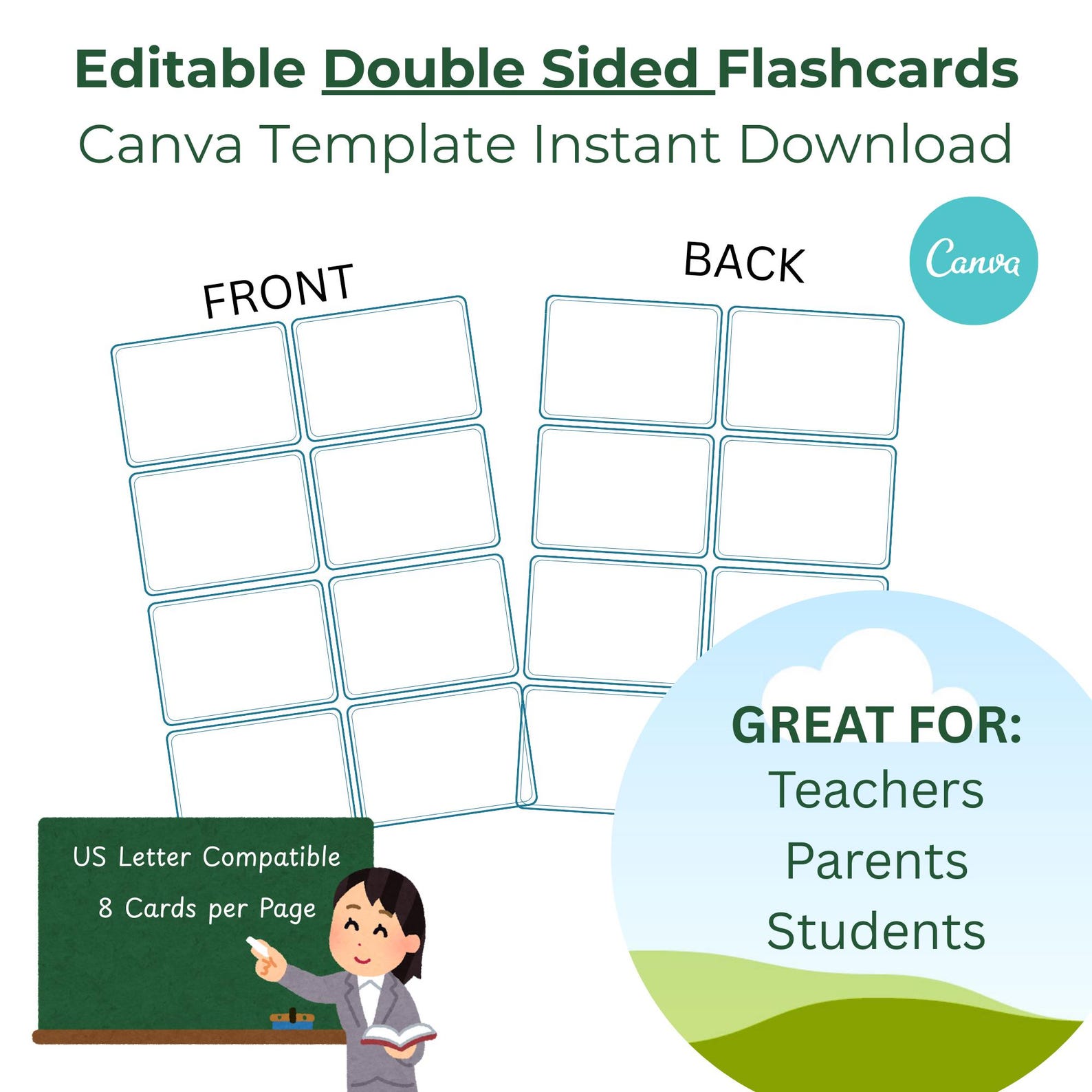 Editable Double Sided Flashcards
Canva Template Instant Download

FRONT

BACK

Canva

US Letter Compatible
8 Cards per Page

GREAT FOR:
Teachers
Parents
Students